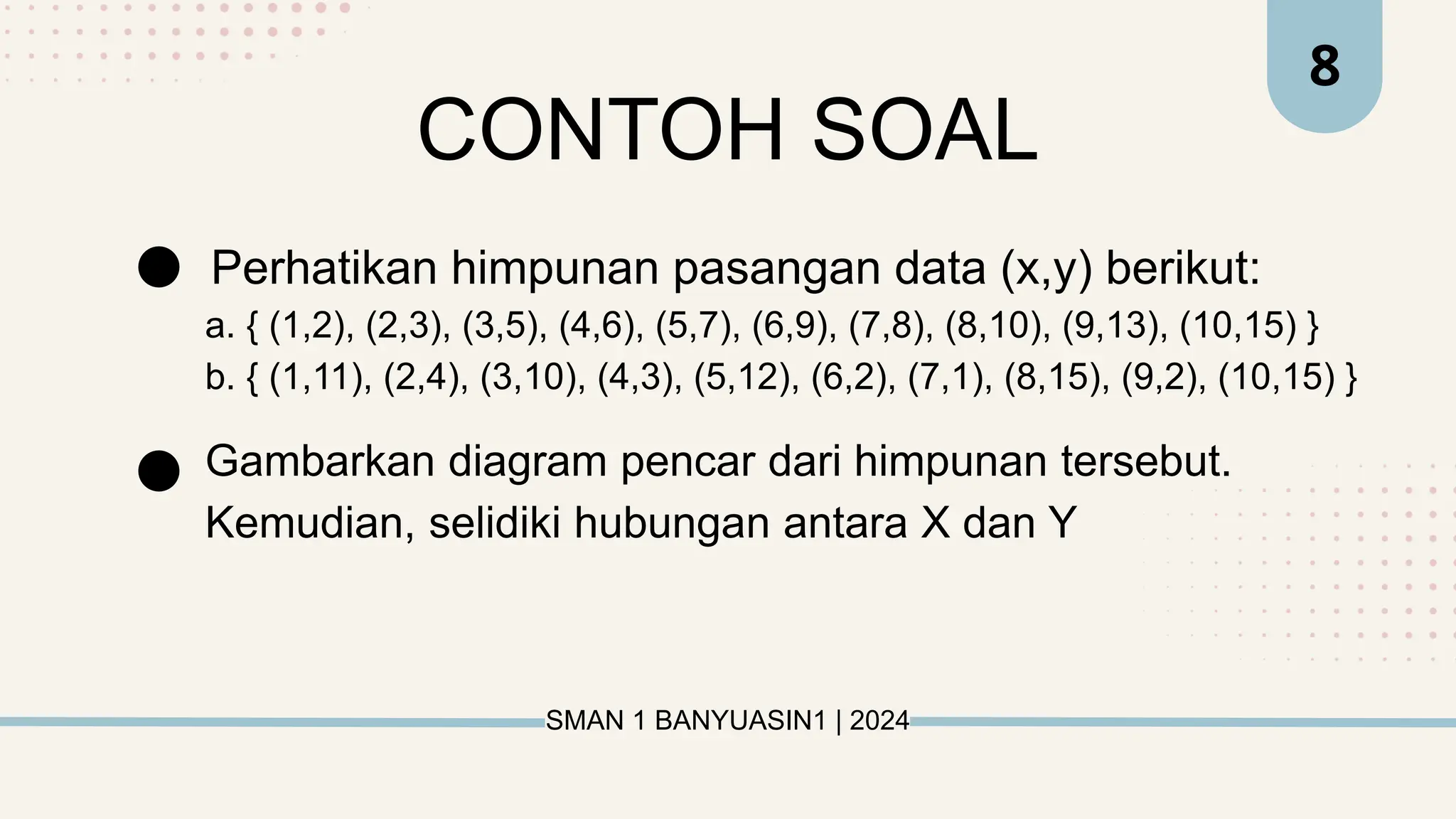 8

CONTOH SOAL

● Perhatikan himpunan pasangan data (x,y) berikut:
a. { (1,2), (2,3), (3,5), (4,6), (5,7), (6,9), (7,8), (8,10), (9,13), (10,15) }
b. { (1,11), (2,4), (3,10), (4,3), (5,12), (6,2), (7,1), (8,15), (9,2), (10,15) }

● Gambarkan diagram pencar dari himpunan tersebut. Kemudian, selidiki hubungan antara X dan Y

SMAN 1 BANYUASIN1 | 2024